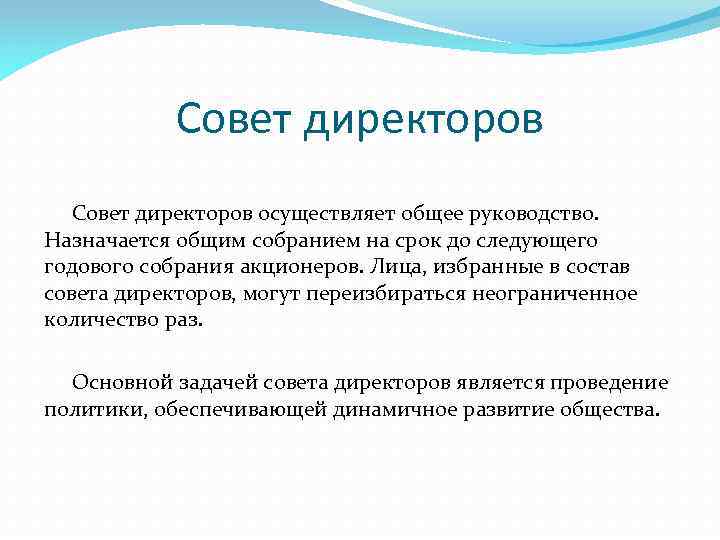 Совет директоров

Совет директоров осуществляет общее руководство. Назначается общим собранием на срок до следующего годового собрания акционеров. Лица, избранные в состав совета директоров, могут переизбираться неограниченное количество раз.

Основной задачей совета директоров является проведение политики, обеспечивающей динамичное развитие общества.